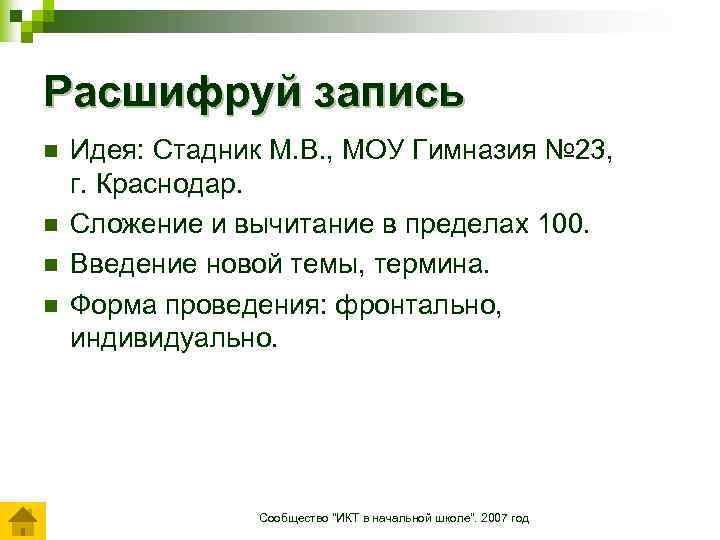 Расшифруй запись

Идея: Стадник М.В., МОУ Гимназия №23, г. Краснодар.

Сложение и вычитание в пределах 100.

Введение новой темы, термина.

Форма проведения: фронтально, индивидуально.

Сообщество "ИКТ в начальной школе". 2007 год